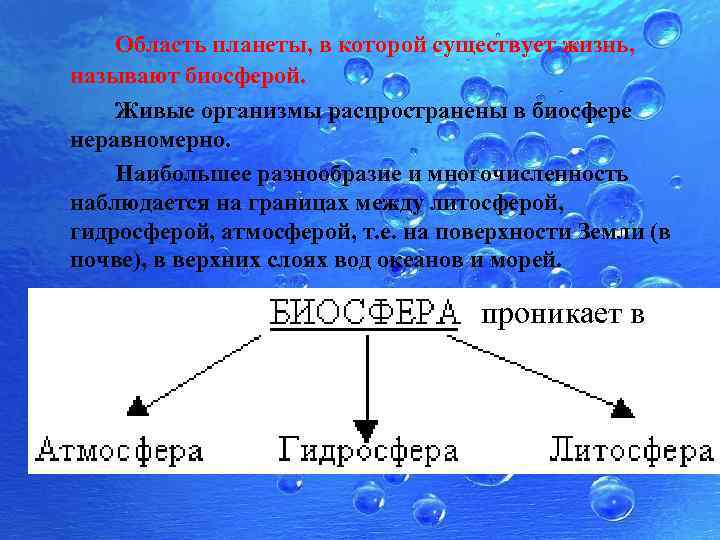 Область планеты, в которой существует жизнь, называют биосферой.

Живые организмы распространены в биосфере неравномерно.

Наибольшее разнообразие и многочисленность наблюдается на границах между литосферой, гидросферой, атмосферой, т.е. на поверхности Земли (в почве), в верхних слоях вод океанов и морей.

БИОСФЕРА проникает в

Атмосфера Гидросфера Литосфера